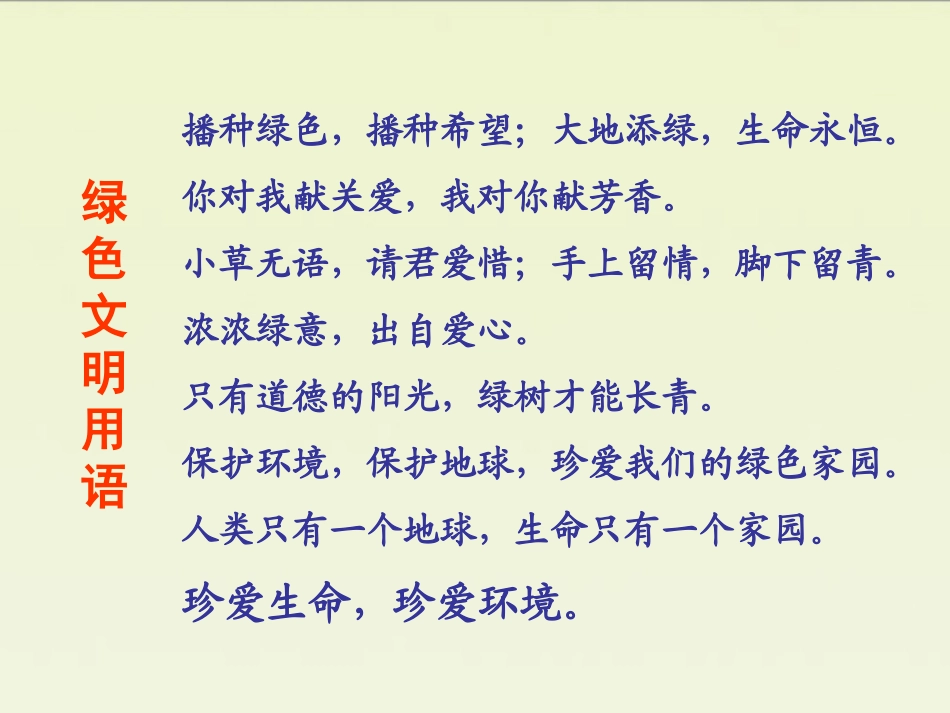 绿色文明用语

播种绿色，播种希望；大地添绿，生命永恒。

你对我献关爱，我对你献芳香。

小草无语，请君爱惜；手上留情，脚下留青。

浓浓绿意，出自爱心。

只有道德的阳光，绿树才能长青。

保护环境，保护地球，珍爱我们的绿色家园。

人类只有一个地球，生命只有一个家园。

珍爱生命，珍爱环境。